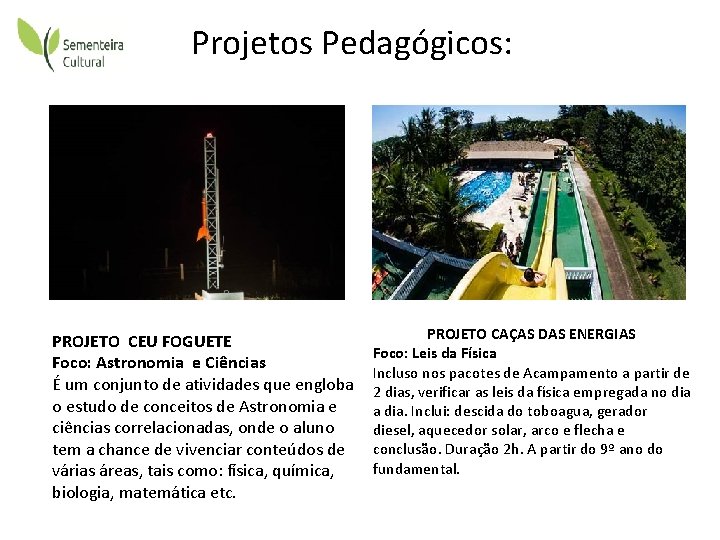 Sementeira Cultural

Projetos Pedagógicos:

PROJETO CEU FOGUETE
Foco: Astronomia e Ciências
É um conjunto de atividades que engloba o estudo de conceitos de Astronomia e ciências correlacionadas, onde o aluno tem a chance de vivenciar conteúdos de várias áreas, tais como: física, química, biologia, matemática etc.

PROJETO CAÇAS DAS ENERGIAS
Foco: Leis da Física
Incluso nos pacotes de Acampamento a partir de 2 dias, verificar as leis da física empregada no dia a dia. Inclui: descida do toboagua, gerador diesel, aquecedor solar, arco e flecha e conclusão. Duração 2h. A partir do 9º ano do fundamental.